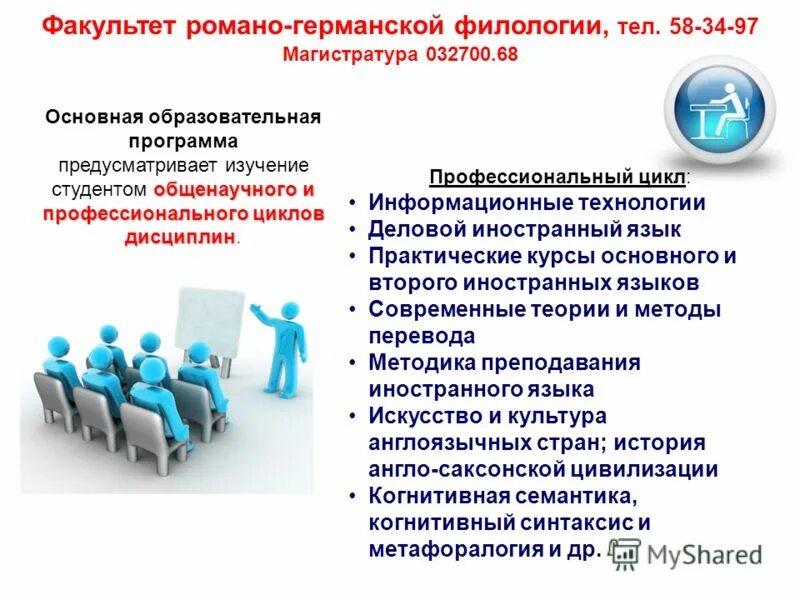 Факультет романо-германской филологии, тел. 58-34-97
Магистратура 032700.68

Основная образовательная программа предусматривает изучение студентом общенаучного и профессионального циклов дисциплин.

Профессиональный цикл:
• Информационные технологии
• Деловой иностранный язык
• Практические курсы основного и второго иностранных языков
• Современные теории и методы перевода
• Методика преподавания иностранного языка
• Искусство и культура англоязычных стран; история англо-саксонской цивилизации
• Когнитивная семантика, когнитивный синтаксис и метафоралогия и др.

MyShared